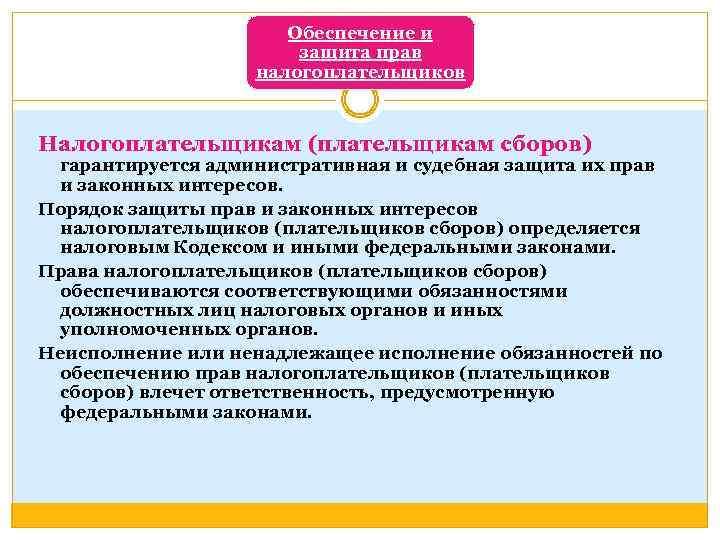 Обеспечение и защита прав налогоплательщиков

Налогоплательщикам (плательщикам сборов) гарантируется административная и судебная защита их прав и законных интересов.

Порядок защиты прав и законных интересов налогоплательщиков (плательщиков сборов) определяется налоговым Кодексом и иными федеральными законами.

Права налогоплательщиков (плательщиков сборов) обеспечиваются соответствующими обязанностями должностных лиц налоговых органов и иных уполномоченных органов.

Неисполнение или ненадлежащее исполнение обязанностей по обеспечению прав налогоплательщиков (плательщиков сборов) влечет ответственность, предусмотренную федеральными законами.